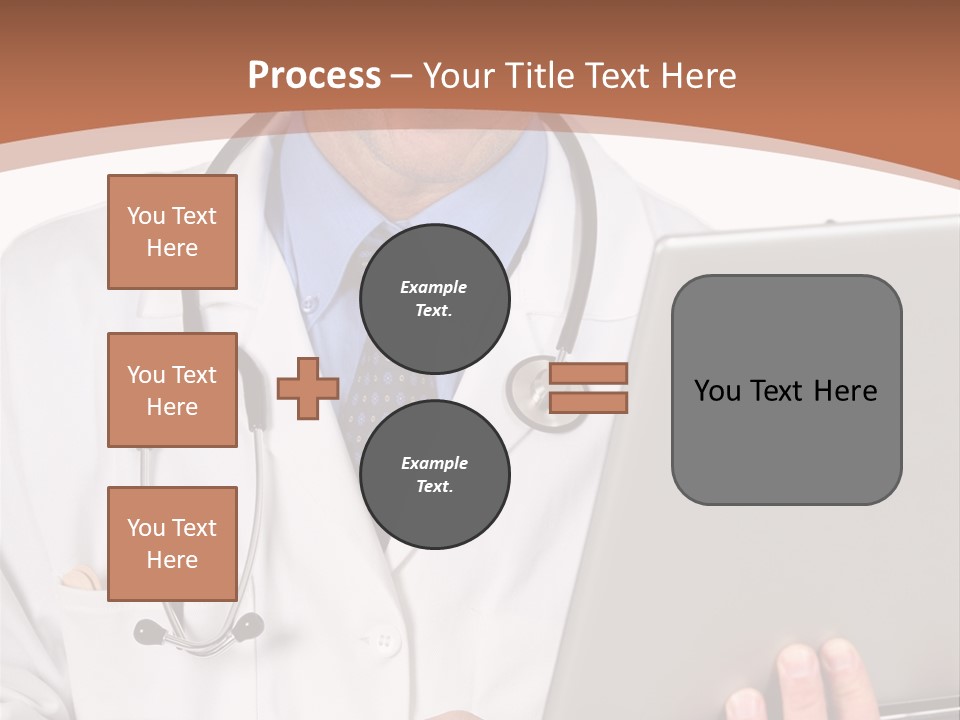 Process – Your Title Text Here

You Text Here

You Text Here

You Text Here

Example Text.

Example Text.

You Text Here